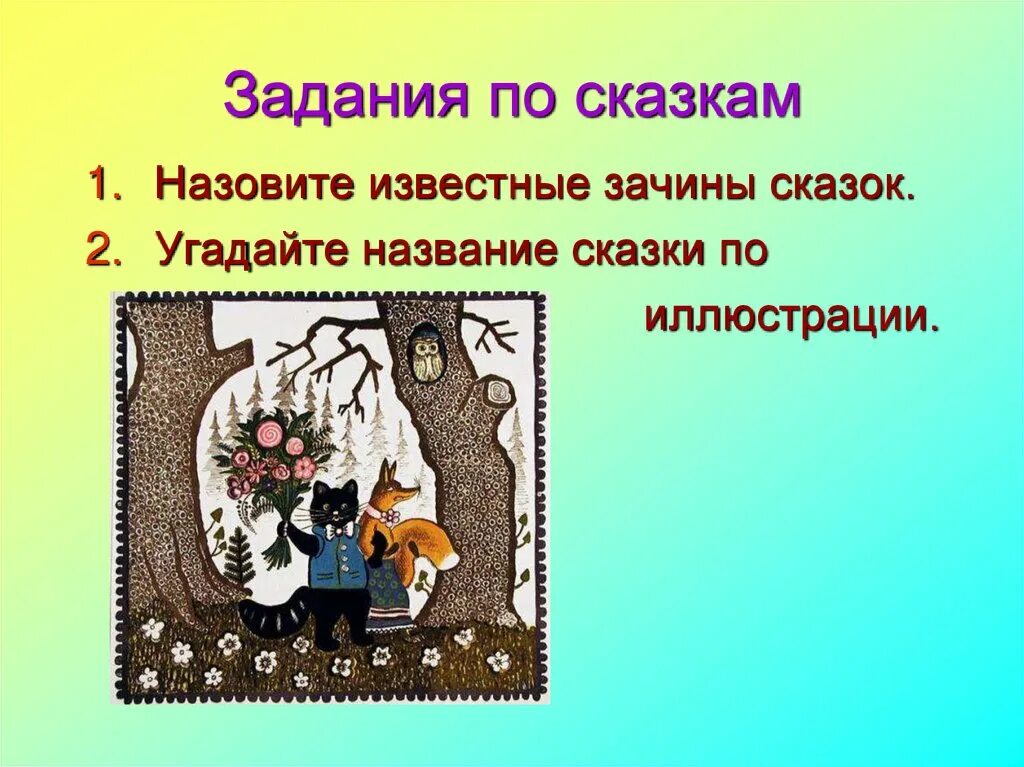 Задания по сказкам

1. Назовите известные зачины сказок.
2. Угадайте название сказки по иллюстрации.